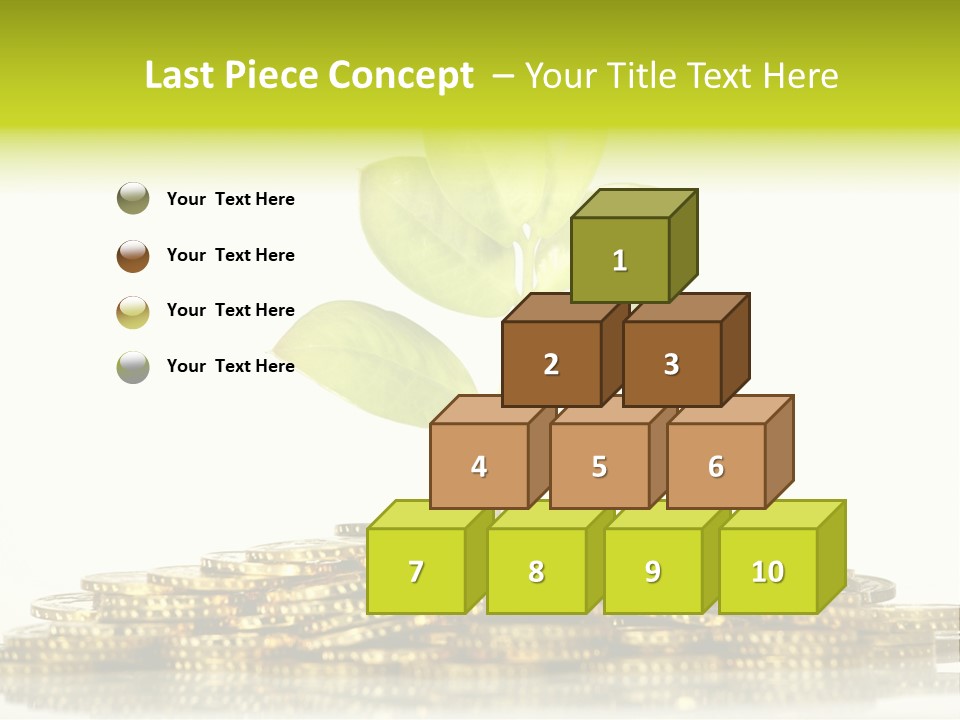 Last Piece Concept – Your Title Text Here

Your Text Here

Your Text Here

Your Text Here

Your Text Here

1

2

3

4

5

6

7

8

9

10